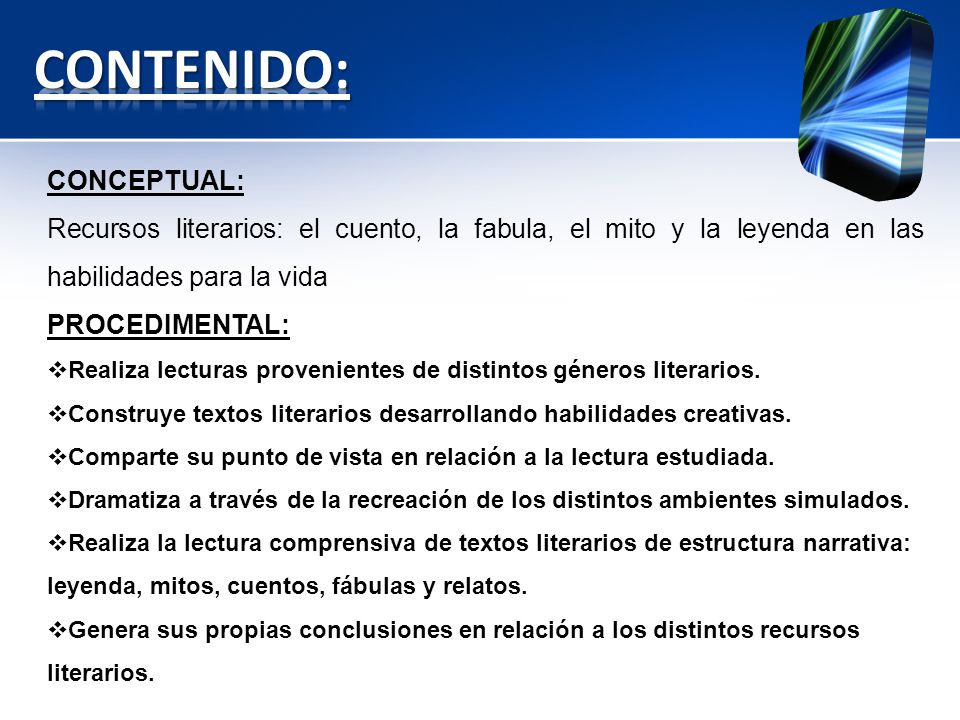 CONTENIDO:

CONCEPTUAL:

Recursos literarios: el cuento, la fabula, el mito y la leyenda en las habilidades para la vida

PROCEDIMENTAL:

❖Realiza lecturas provenientes de distintos géneros literarios.

❖Construye textos literarios desarrollando habilidades creativas.

❖Comparte su punto de vista en relación a la lectura estudiada.

❖Dramatiza a través de la recreación de los distintos ambientes simulados.

❖Realiza la lectura comprensiva de textos literarios de estructura narrativa: leyenda, mitos, cuentos, fábulas y relatos.

❖Genera sus propias conclusiones en relación a los distintos recursos literarios.